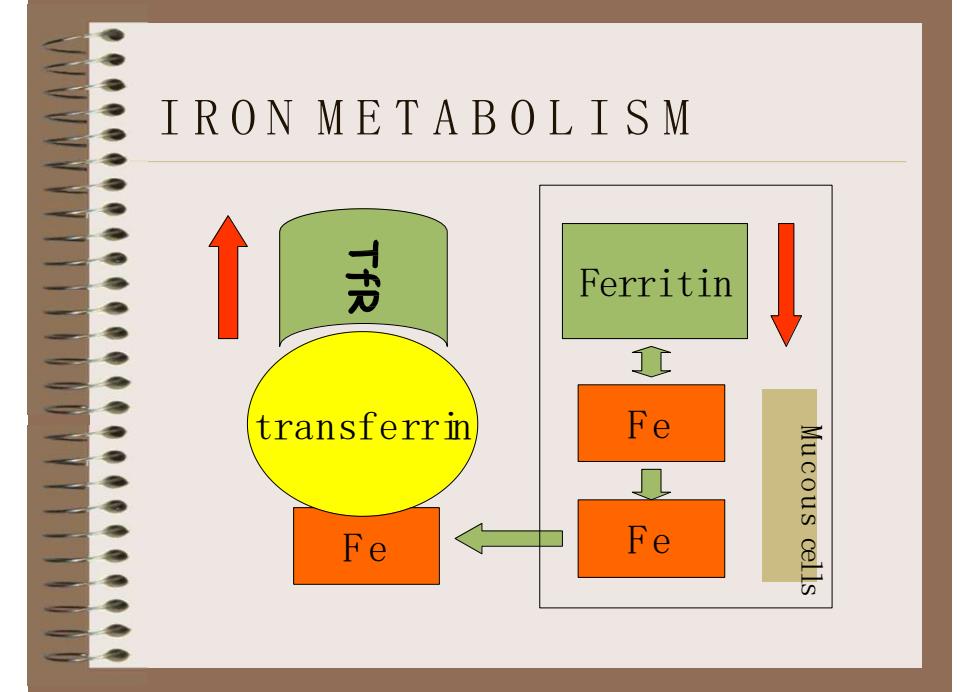 IRON METABOLISM

TfR

transferrin

Fe

Ferritin

Fe

Fe

Mucous cells